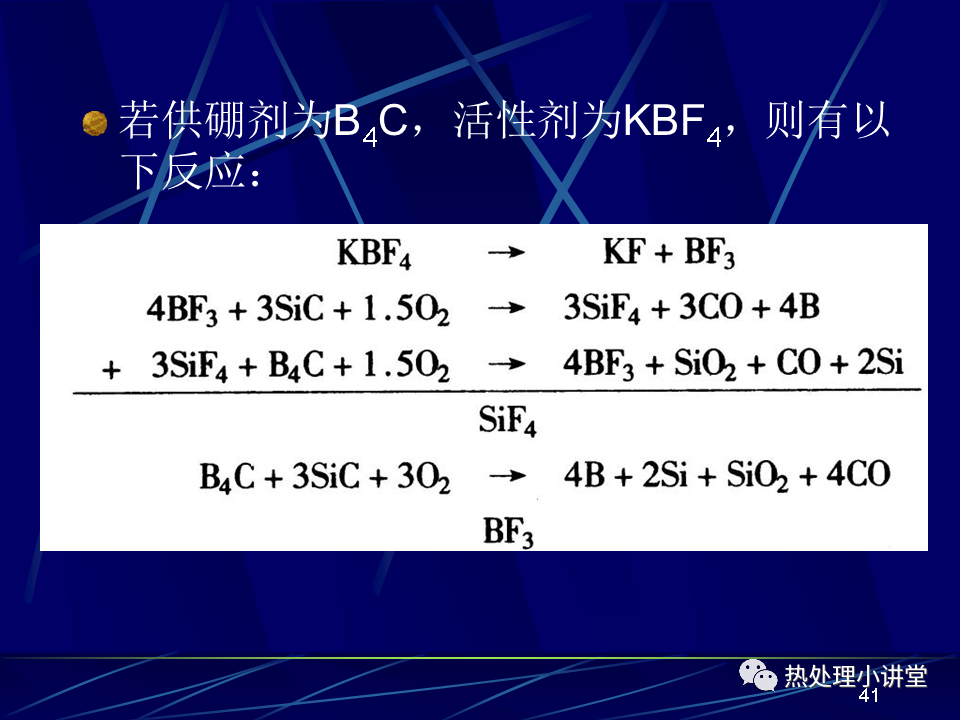 若供硼剂为$B_4C$，活性剂为$KBF_4$，则有以下反应：

$KBF_4 \rightarrow KF + BF_3$

$4BF_3 + 3SiC + 1.5O_2 \rightarrow 3SiF_4 + 3CO + 4B$

$+ \quad 3SiF_4 + B_4C + 1.5O_2 \rightarrow 4BF_3 + SiO_2 + CO + 2Si$

$SiF_4$

$B_4C + 3SiC + 3O_2 \rightarrow 4B + 2Si + SiO_2 + 4CO$

$BF_3$

热处理小讲堂

41